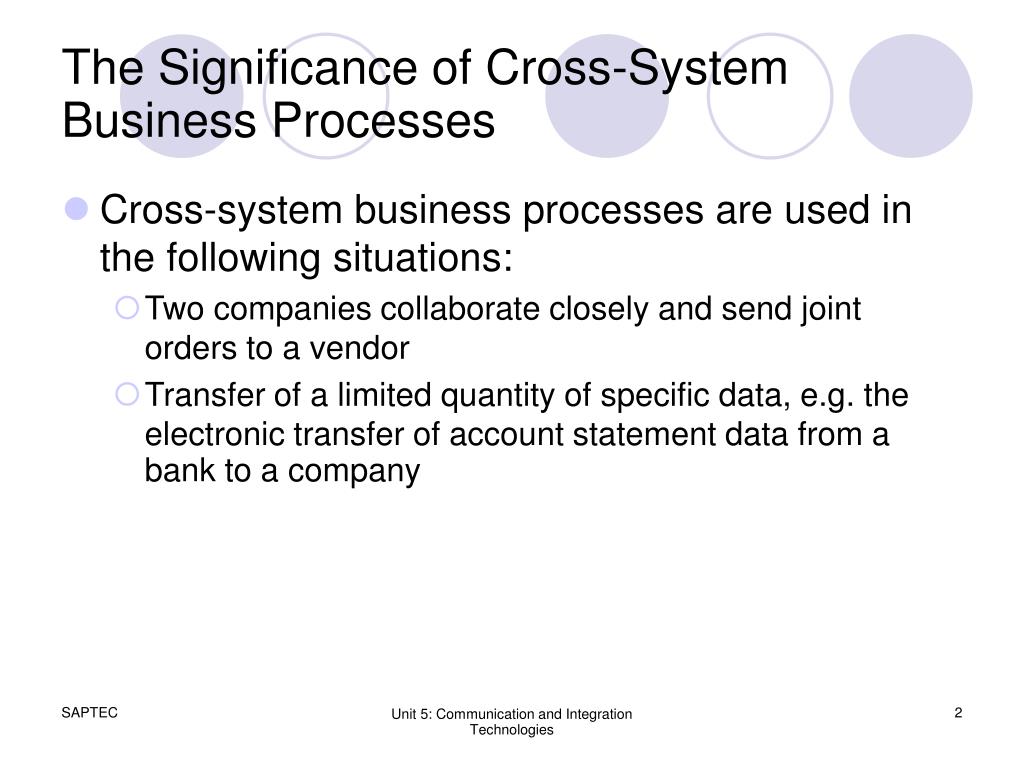 The Significance of Cross-System Business Processes

Cross-system business processes are used in the following situations:

Two companies collaborate closely and send joint orders to a vendor

Transfer of a limited quantity of specific data, e.g. the electronic transfer of account statement data from a bank to a company

SAPTEC

Unit 5: Communication and Integration Technologies

2